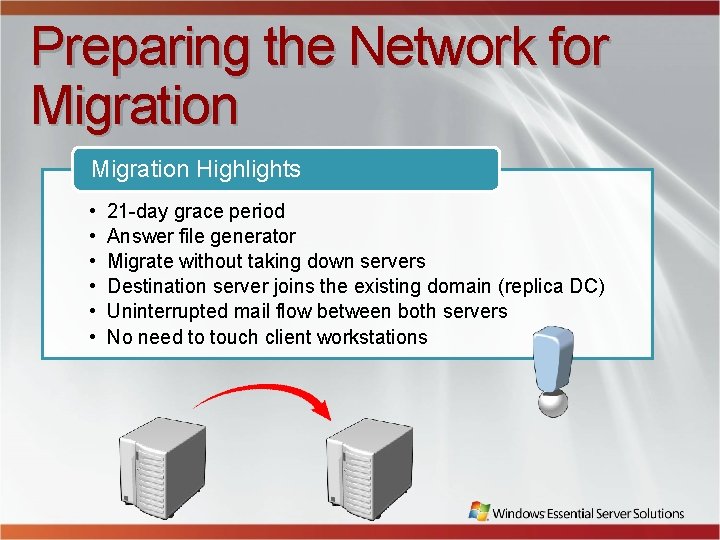 Preparing the Network for Migration

Migration Highlights

• 21-day grace period
• Answer file generator
• Migrate without taking down servers
• Destination server joins the existing domain (replica DC)
• Uninterrupted mail flow between both servers
• No need to touch client workstations

Windows Essential Server Solutions